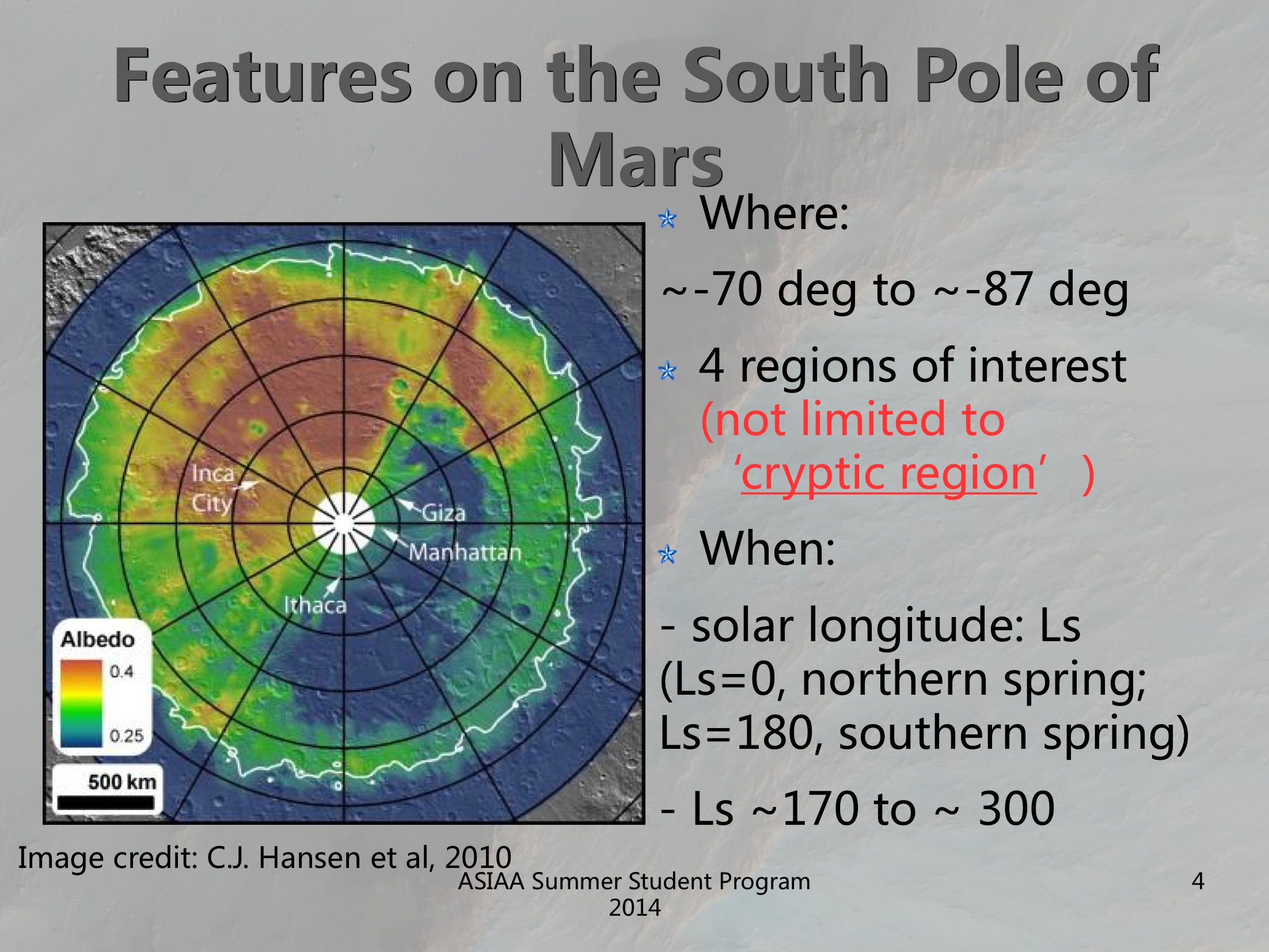 Features on the South Pole of Mars

Inca City
Giza
Manhattan
Ithaca
Albedo
0.4
0.25
500 km

Where:

~-70 deg to ~-87 deg

4 regions of interest (not limited to 'cryptic region' )

When:

- solar longitude: Ls (Ls=0, northern spring; Ls=180, southern spring)

- Ls ~170 to ~ 300

Image credit: C.J. Hansen et al, 2010

ASIAA Summer Student Program 2014

4